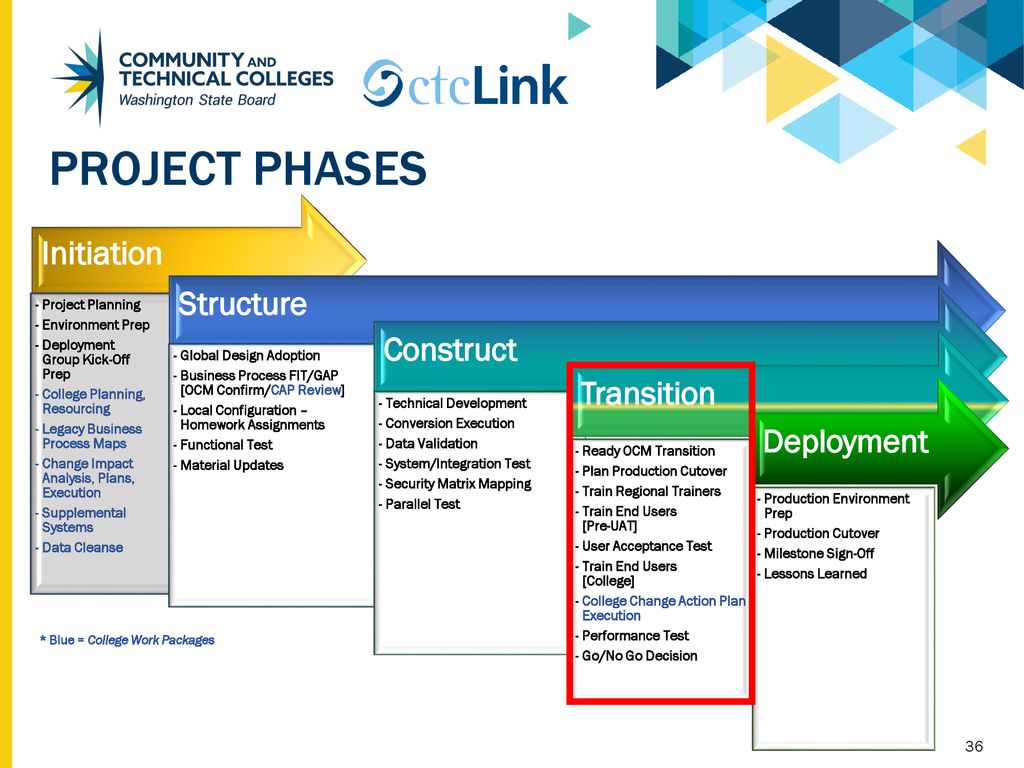 COMMUNITY AND TECHNICAL COLLEGES
Washington State Board

ctcLink

PROJECT PHASES

Initiation

- Project Planning
- Environment Prep
- Deployment Group Kick-Off Prep
- College Planning, Resourcing
- Legacy Business Process Maps
- Change Impact Analysis, Plans, Execution
- Supplemental Systems
- Data Cleanse

Structure

- Global Design Adoption
- Business Process FIT/GAP [OCM Confirm/CAP Review]
- Local Configuration – Homework Assignments
- Functional Test
- Material Updates

Construct

- Technical Development
- Conversion Execution
- Data Validation
- System/Integration Test
- Security Matrix Mapping
- Parallel Test

Transition

- Ready OCM Transition
- Plan Production Cutover
- Train Regional Trainers
- Train End Users [Pre-UAT]
- User Acceptance Test
- Train End Users [College]
- College Change Action Plan Execution
- Performance Test
- Go/No Go Decision

Deployment

- Production Environment Prep
- Production Cutover
- Milestone Sign-Off
- Lessons Learned

* Blue = College Work Packages

36